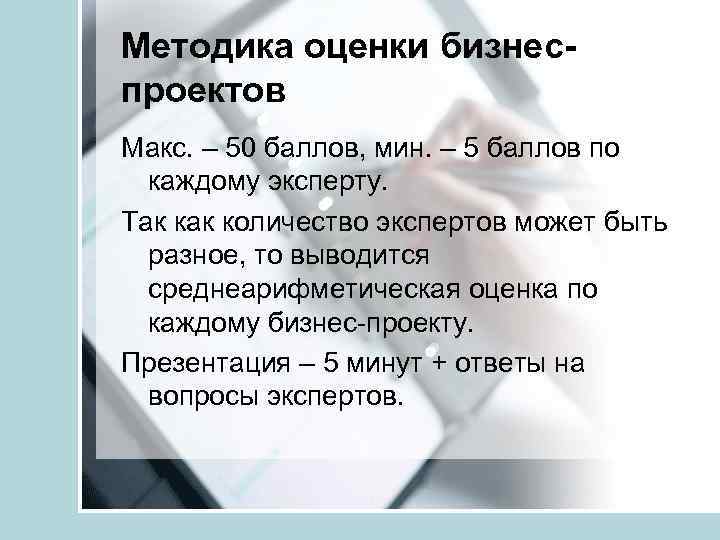 Методика оценки бизнес-проектов

Макс. – 50 баллов, мин. – 5 баллов по каждому эксперту.

Так как количество экспертов может быть разное, то выводится среднеарифметическая оценка по каждому бизнес-проекту.

Презентация – 5 минут + ответы на вопросы экспертов.